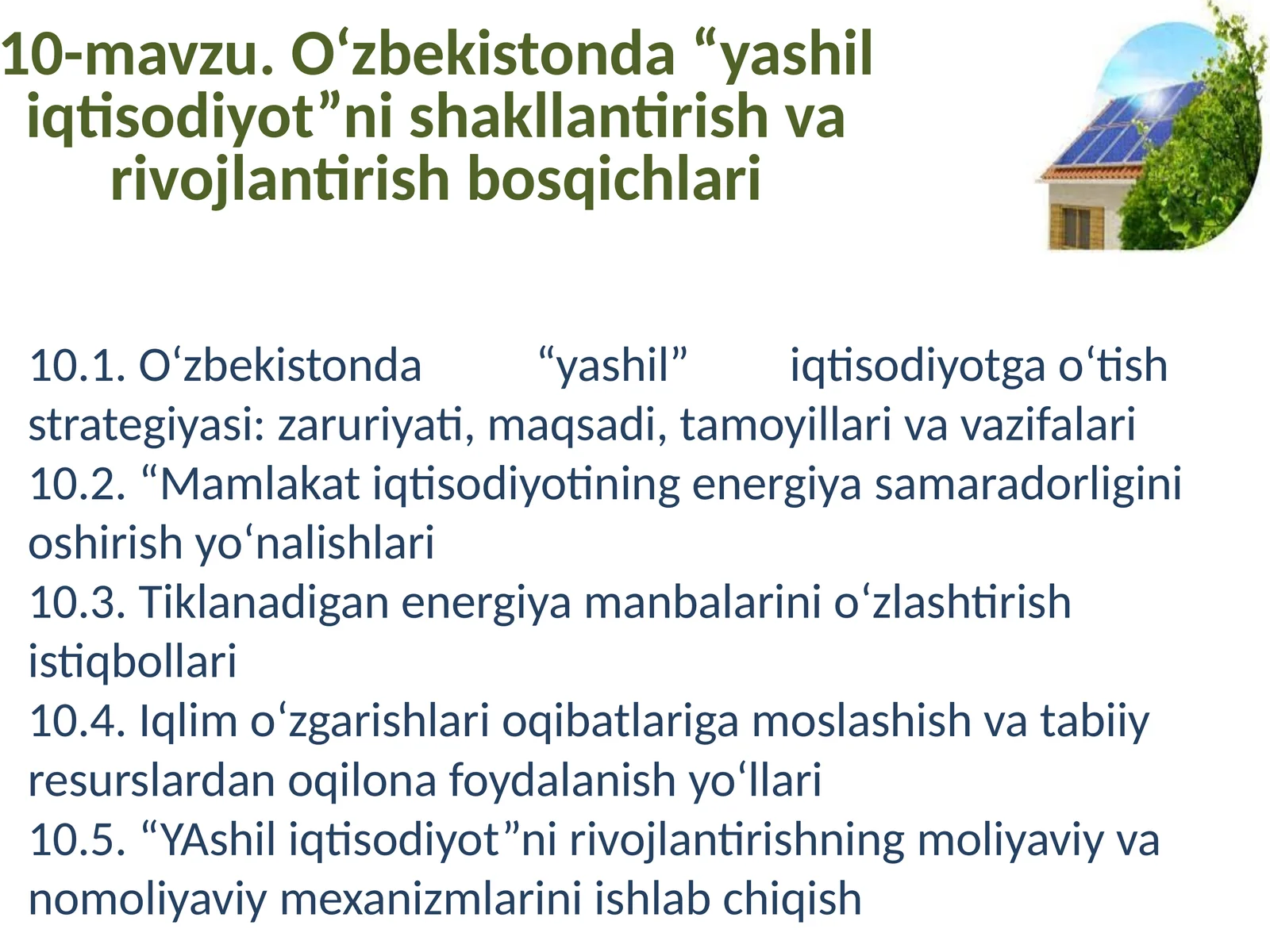 10-mavzu. O‘zbekistonda “yashil iqtisodiyot”ni shakllantirish va rivojlantirish bosqichlari

10.1. O‘zbekistonda “yashil” iqtisodiyotga o‘tish strategiyasi: zaruriyati, maqsadi, tamoyillari va vazifalari
10.2. “Mamlakat iqtisodiyotining energiya samaradorligini oshirish yo‘nalishlari
10.3. Tiklanadigan energiya manbalarini o‘zlashtirish istiqbollari
10.4. Iqlim o‘zgarishlari oqibatlariga moslashish va tabiiy resurslardan oqilona foydalanish yo‘llari
10.5. “YAshil iqtisodiyot”ni rivojlantirishning moliyaviy va nomoliyaviy mexanizmlarini ishlab chiqish